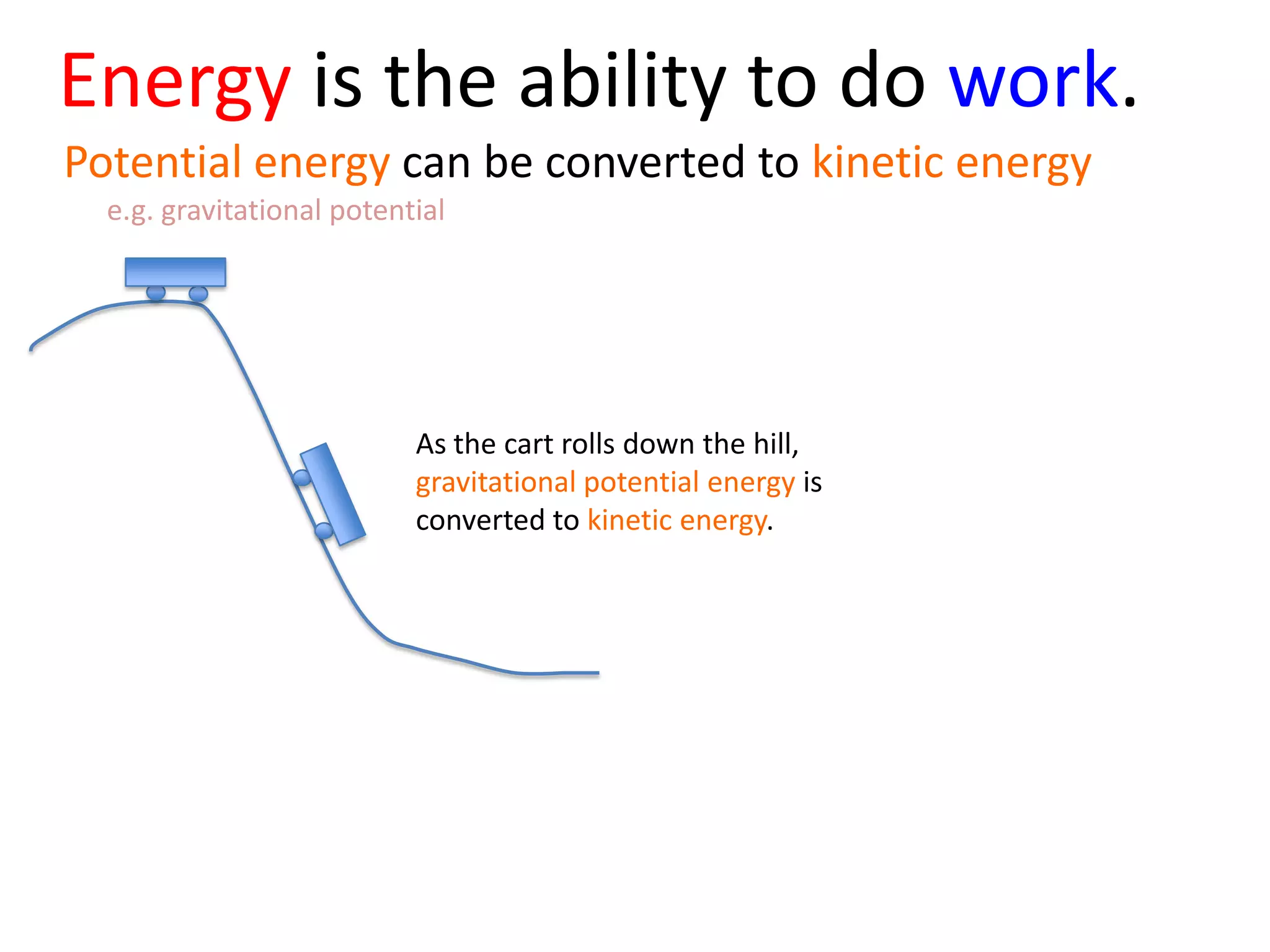 Energy is the ability to do work.

Potential energy can be converted to kinetic energy

e.g. gravitational potential

As the cart rolls down the hill, gravitational potential energy is converted to kinetic energy.